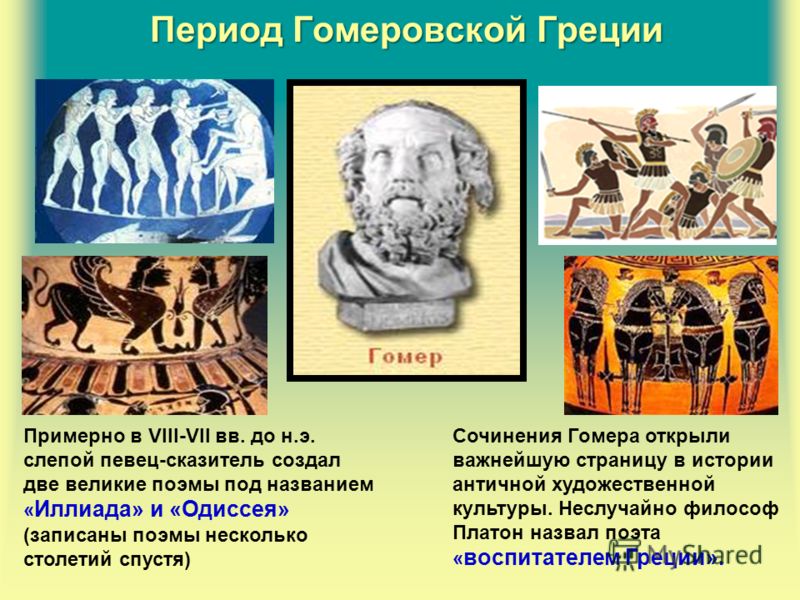 Период Гомеровской Греции

Гомер

Примерно в VIII-VII вв. до н.э. слепой певец-сказитель создал две великие поэмы под названием «Иллиада» и «Одиссея» (записаны поэмы несколько столетий спустя)

Сочинения Гомера открыли важнейшую страницу в истории античной художественной культуры. Неслучайно философ Платон назвал поэта «воспитателем Греции».

MyShared